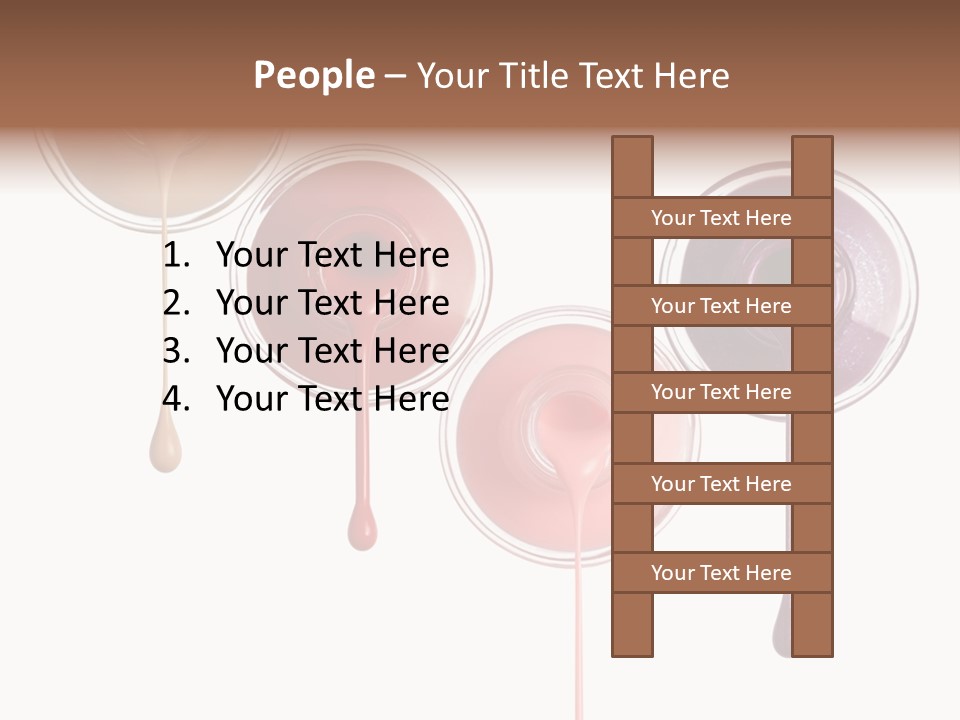 People – Your Title Text Here

1. Your Text Here
2. Your Text Here
3. Your Text Here
4. Your Text Here

Your Text Here

Your Text Here

Your Text Here

Your Text Here

Your Text Here